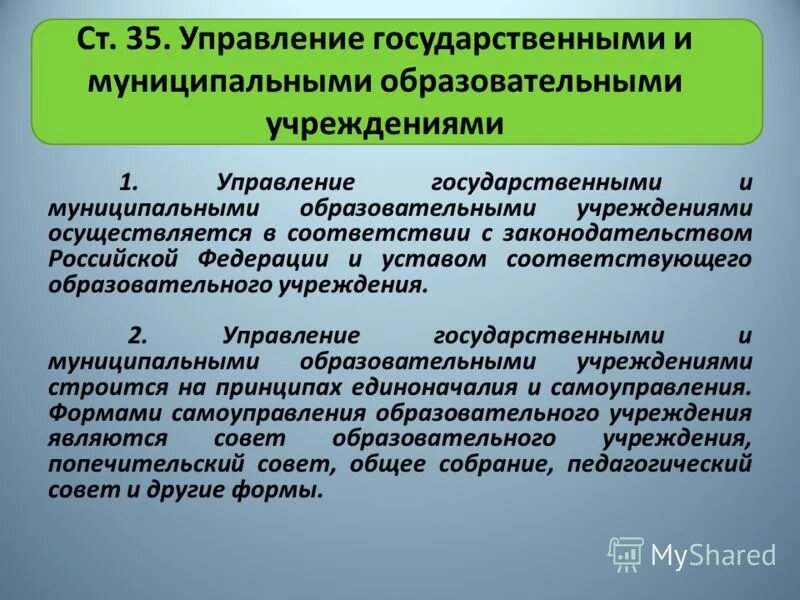 Ст. 35. Управление государственными и муниципальными образовательными учреждениями

1. Управление государственными и муниципальными образовательными учреждениями осуществляется в соответствии с законодательством Российской Федерации и уставом соответствующего образовательного учреждения.

2. Управление государственными и муниципальными образовательными учреждениями строится на принципах единоначалия и самоуправления. Формами самоуправления образовательного учреждения являются совет образовательного учреждения, попечительский совет, общее собрание, педагогический совет и другие формы.

MyShared